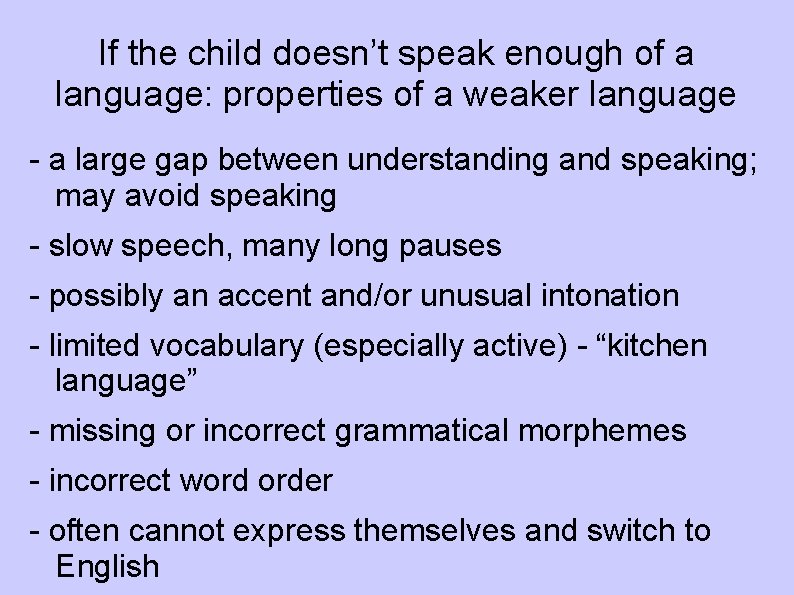 If the child doesn’t speak enough of a language: properties of a weaker language

- a large gap between understanding and speaking; may avoid speaking

- slow speech, many long pauses

- possibly an accent and/or unusual intonation

- limited vocabulary (especially active) - “kitchen language”

- missing or incorrect grammatical morphemes

- incorrect word order

- often cannot express themselves and switch to English